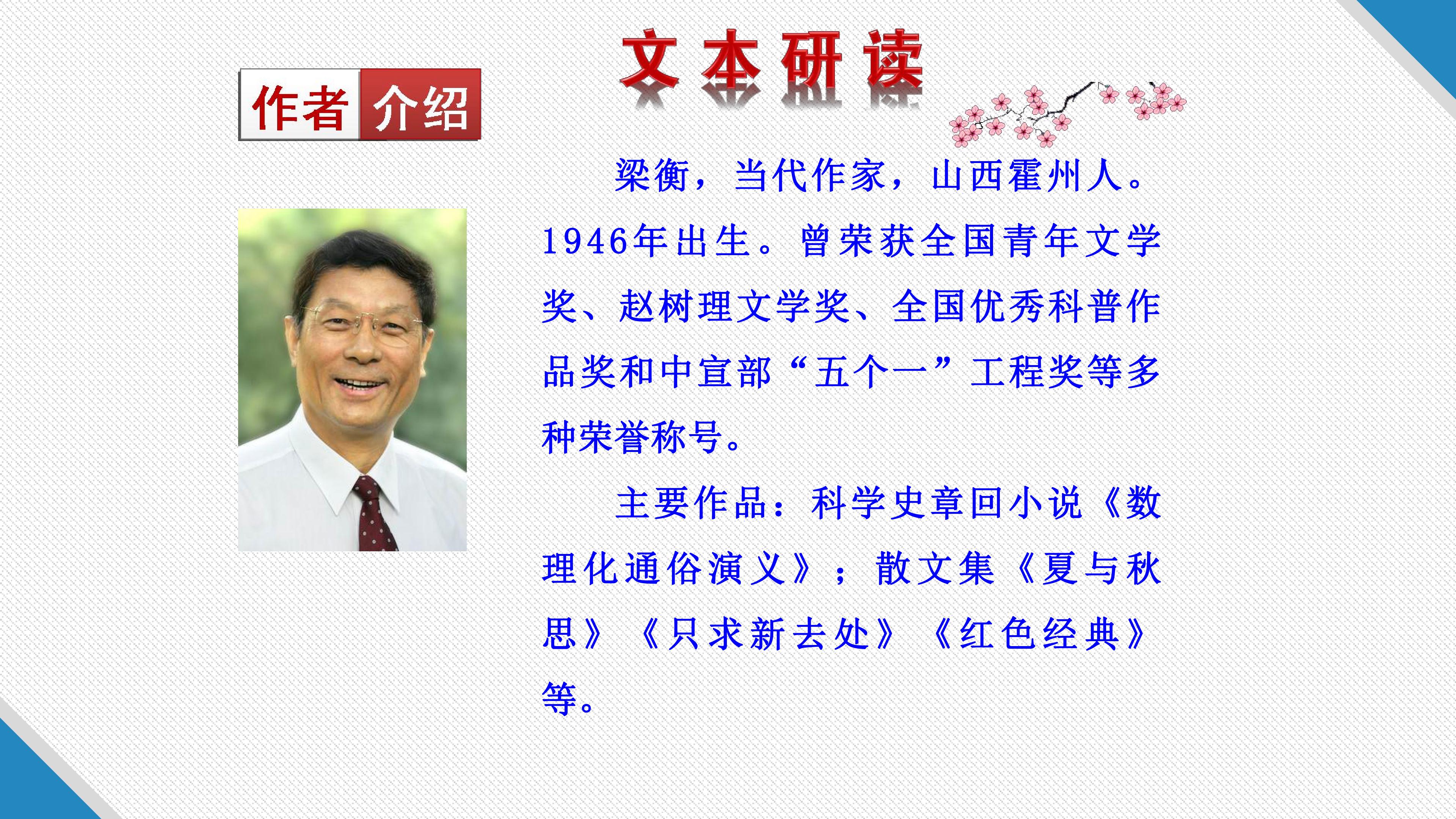 文本研读

作者介绍

梁衡，当代作家，山西霍州人。1946年出生。曾荣获全国青年文学奖、赵树理文学奖、全国优秀科普作品奖和中宣部“五个一”工程奖等多种荣誉称号。

主要作品：科学史章回小说《数理化通俗演义》；散文集《夏与秋思》《只求新去处》《红色经典》等。